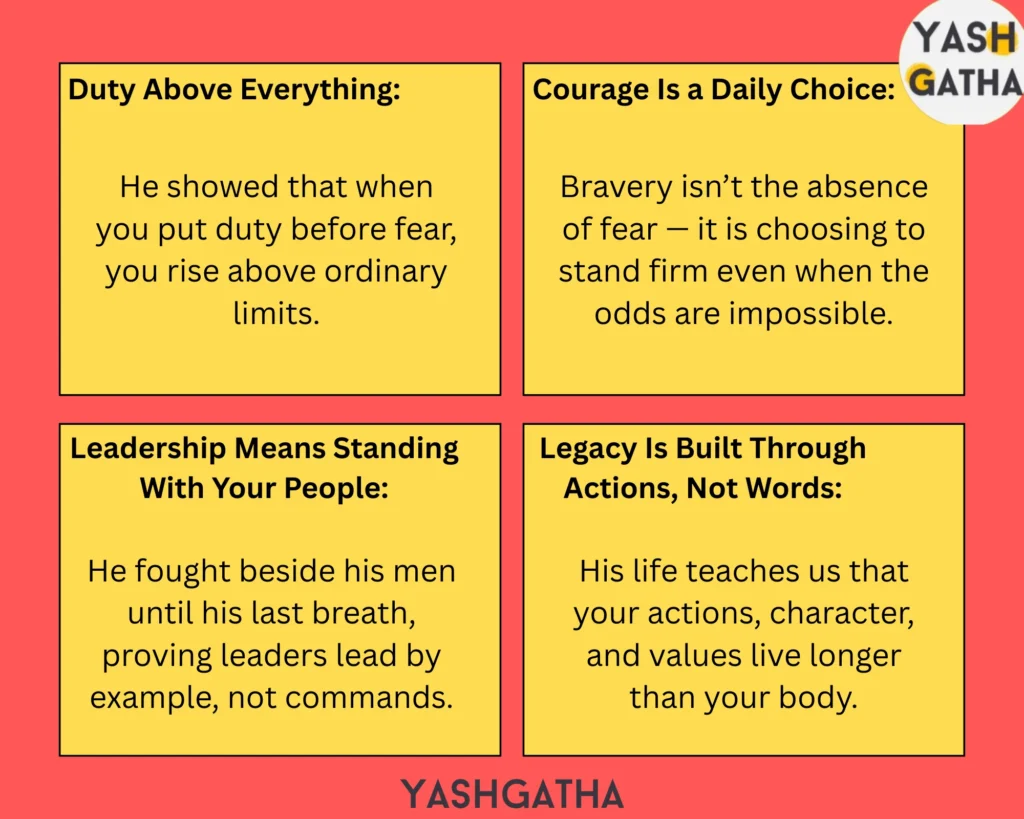 YASH GATHA

Duty Above Everything:

He showed that when you put duty before fear, you rise above ordinary limits.

Courage Is a Daily Choice:

Bravery isn’t the absence of fear — it is choosing to stand firm even when the odds are impossible.

Leadership Means Standing With Your People:

He fought beside his men until his last breath, proving leaders lead by example, not commands.

Legacy Is Built Through Actions, Not Words:

His life teaches us that your actions, character, and values live longer than your body.

YASHGATHA